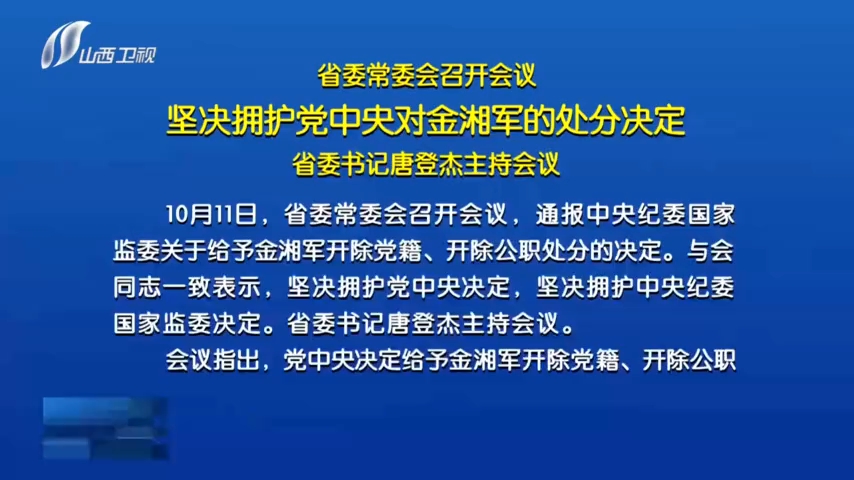 山西卫视

省委常委会召开会议
坚决拥护党中央对金湘军的处分决定
省委书记唐登杰主持会议

10月11日，省委常委会召开会议，通报中央纪委国家监委关于给予金湘军开除党籍、开除公职处分的决定。与会同志一致表示，坚决拥护党中央决定，坚决拥护中央纪委国家监委决定。省委书记唐登杰主持会议。

会议指出，党中央决定给予金湘军开除党籍、开除公职